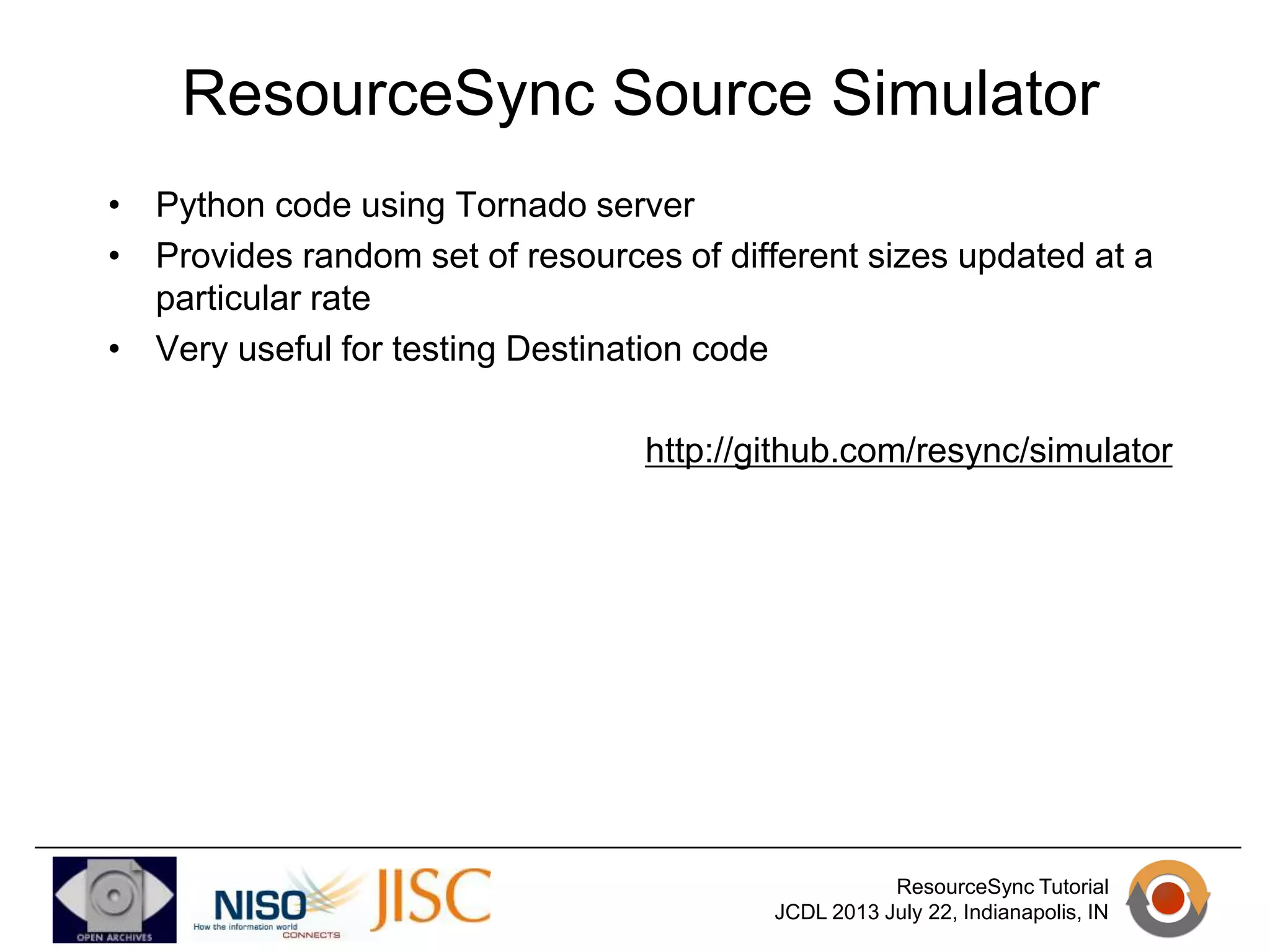 ResourceSync Source Simulator

• Python code using Tornado server
• Provides random set of resources of different sizes updated at a particular rate
• Very useful for testing Destination code

http://github.com/resync/simulator

OPEN ARCHIVES

NISO
How the information world CONNECTS

JISC

ResourceSync Tutorial
JCDL 2013 July 22, Indianapolis, IN